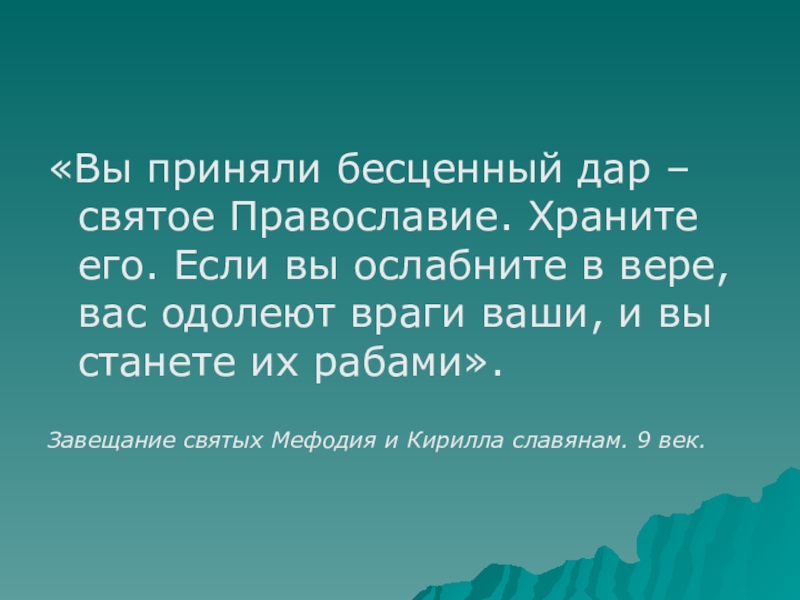 «Вы приняли бесценный дар – святое Православие. Храните его. Если вы ослабните в вере, вас одолеют враги ваши, и вы станете их рабами».

Завещание святых Мефодия и Кирилла славянам. 9 век.